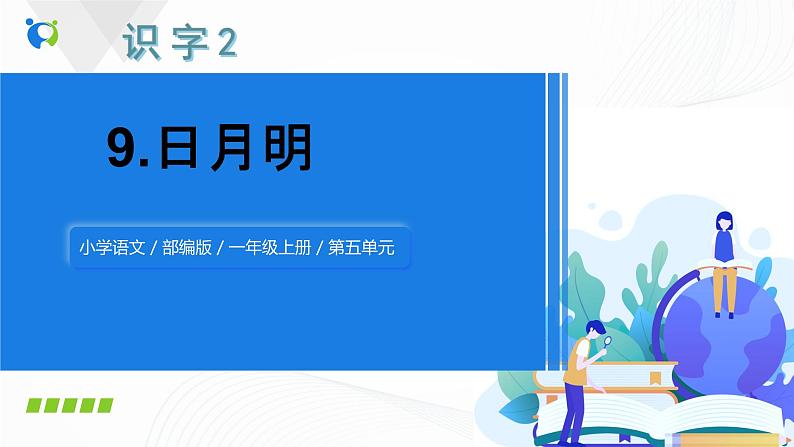 识字2

9.日月明

小学语文 / 部编版 / 一年级上册 / 第五单元